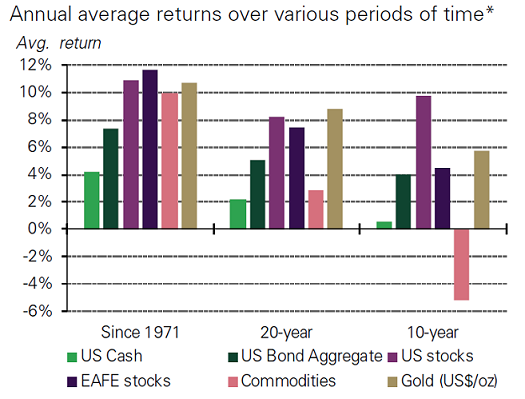 Annual average returns over various periods of time*

Avg. return

12%
10%
8%
6%
4%
2%
0%
-2%
-4%
-6%

Since 1971
20-year
10-year

US Cash
US Bond Aggregate
US stocks
EAFE stocks
Commodities
Gold (US$/oz)